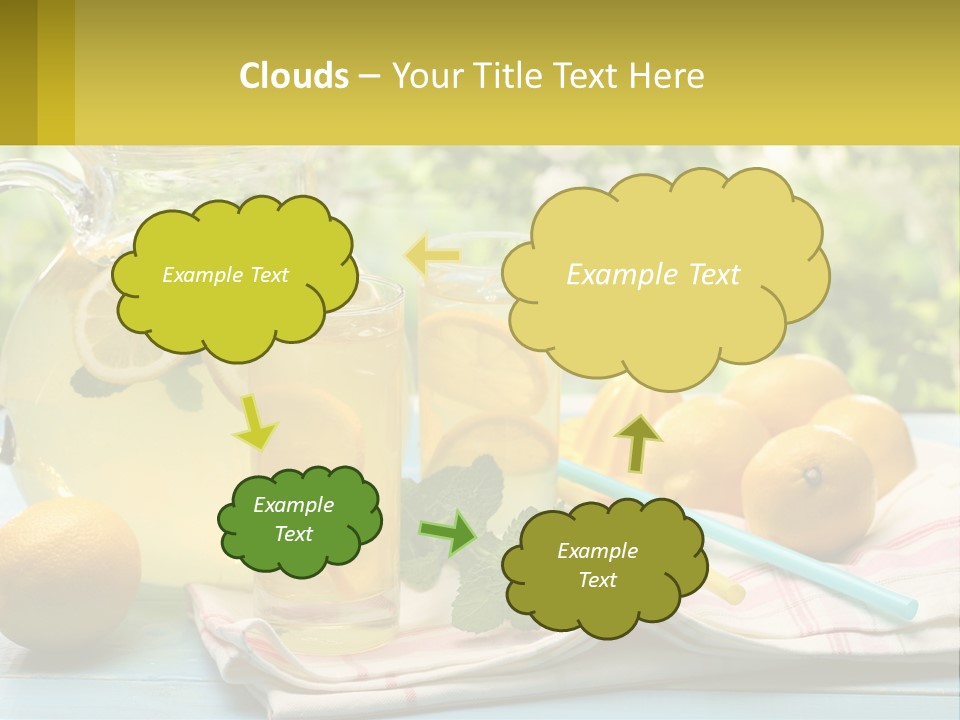 Clouds – Your Title Text Here

Example Text

Example Text

Example Text

Example Text